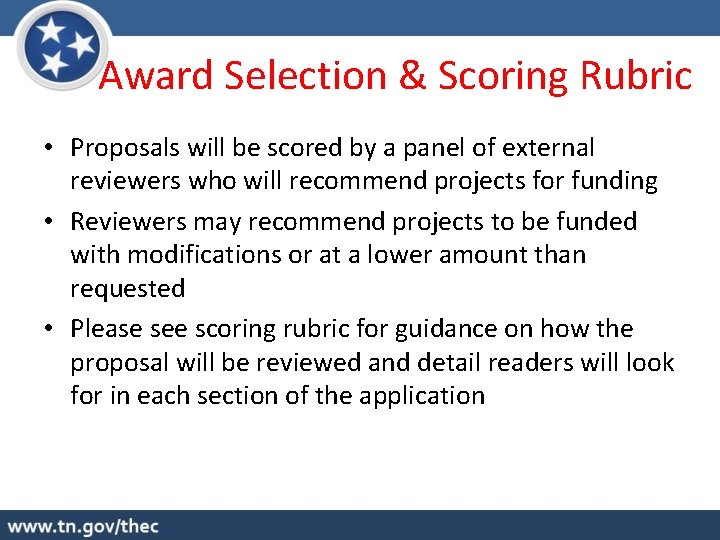 Award Selection & Scoring Rubric

• Proposals will be scored by a panel of external reviewers who will recommend projects for funding

• Reviewers may recommend projects to be funded with modifications or at a lower amount than requested

• Please see scoring rubric for guidance on how the proposal will be reviewed and detail readers will look for in each section of the application

www.tn.gov/thec